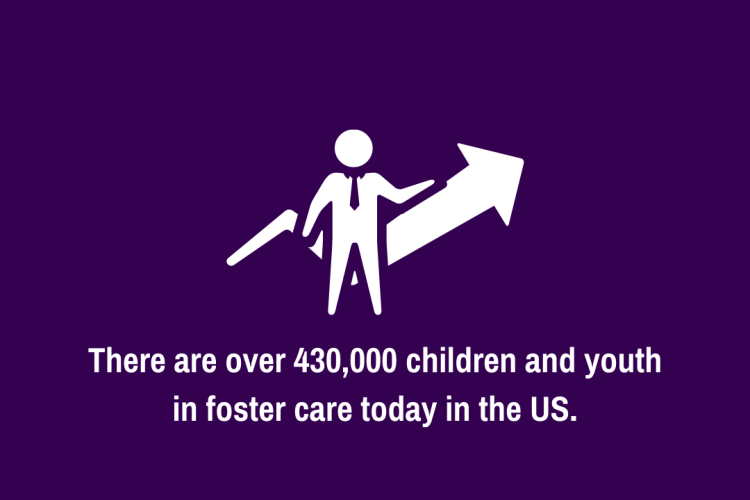 There are over 430,000 children and youth in foster care today in the US.